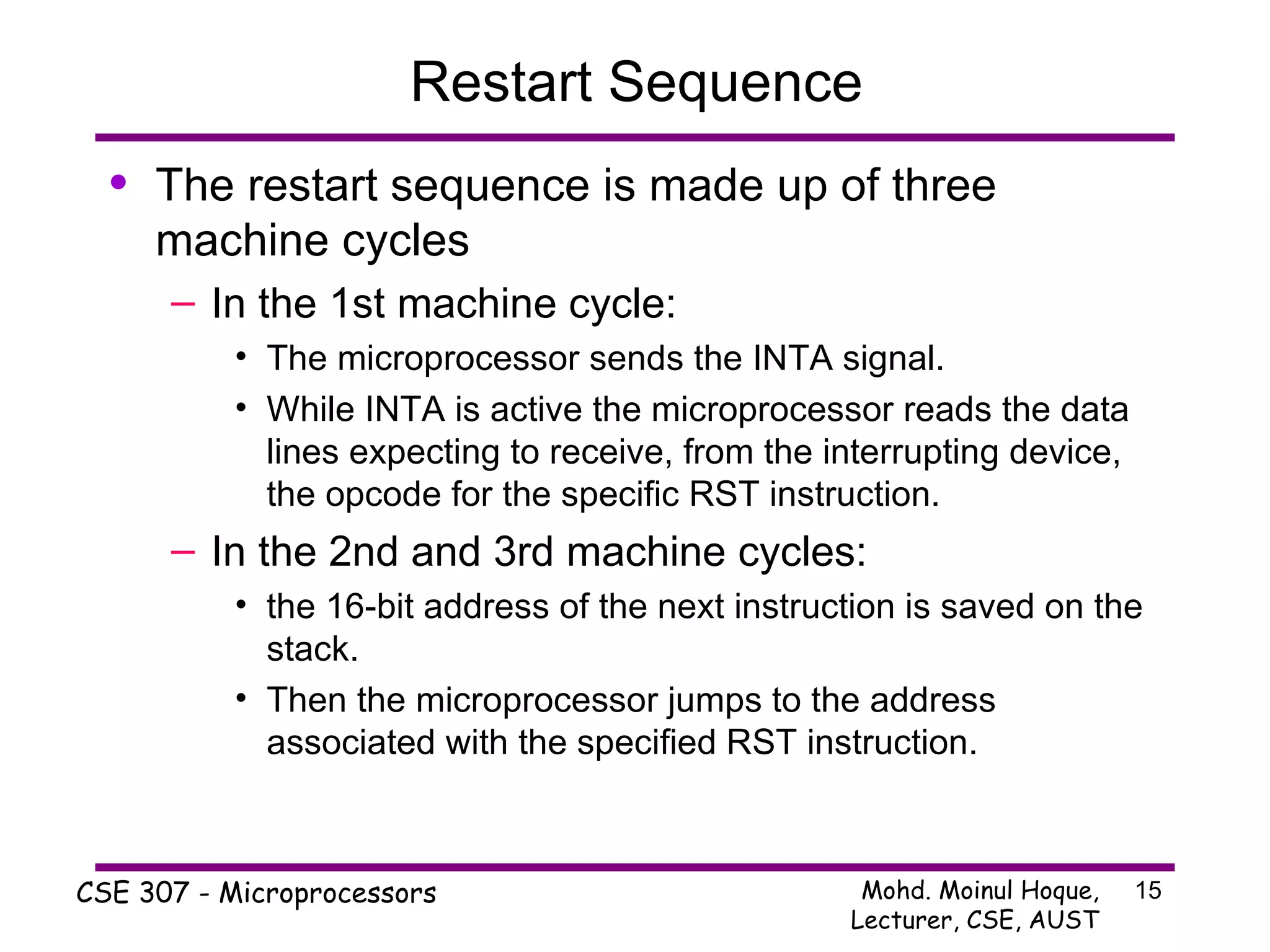 Restart Sequence

• The restart sequence is made up of three machine cycles

– In the 1st machine cycle:

• The microprocessor sends the INTA signal.

• While INTA is active the microprocessor reads the data lines expecting to receive, from the interrupting device, the opcode for the specific RST instruction.

– In the 2nd and 3rd machine cycles:

• the 16-bit address of the next instruction is saved on the stack.

• Then the microprocessor jumps to the address associated with the specified RST instruction.

CSE 307 - Microprocessors

Mohd. Moinul Hoque, Lecturer, CSE, AUST

15